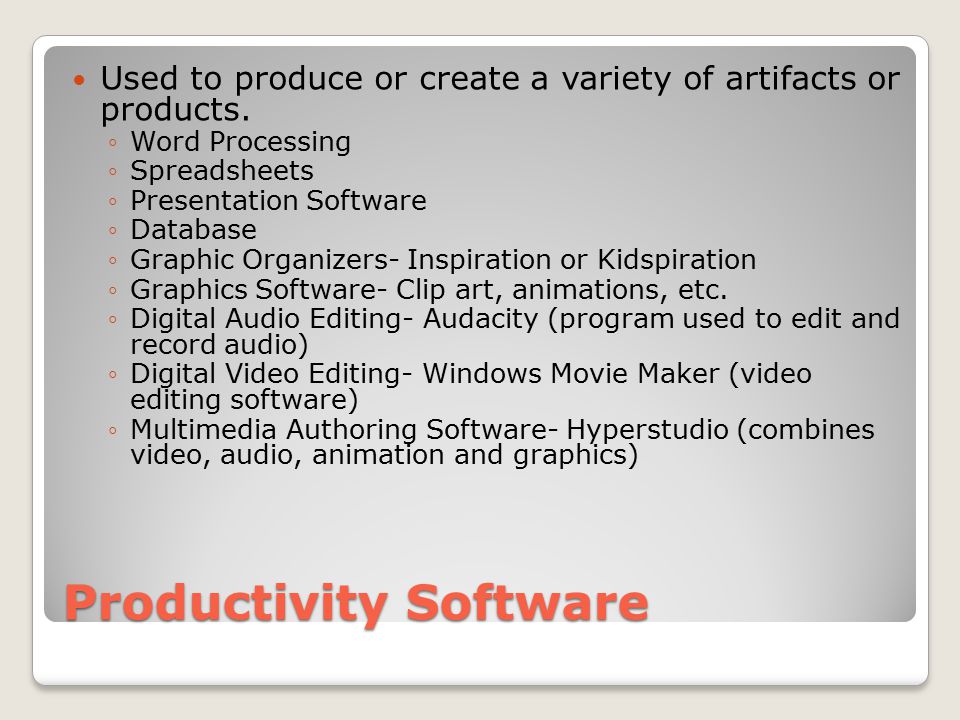 • Used to produce or create a variety of artifacts or products.
◦ Word Processing
◦ Spreadsheets
◦ Presentation Software
◦ Database
◦ Graphic Organizers- Inspiration or Kidspiration
◦ Graphics Software- Clip art, animations, etc.
◦ Digital Audio Editing- Audacity (program used to edit and record audio)
◦ Digital Video Editing- Windows Movie Maker (video editing software)
◦ Multimedia Authoring Software- Hyperstudio (combines video, audio, animation and graphics)

Productivity Software